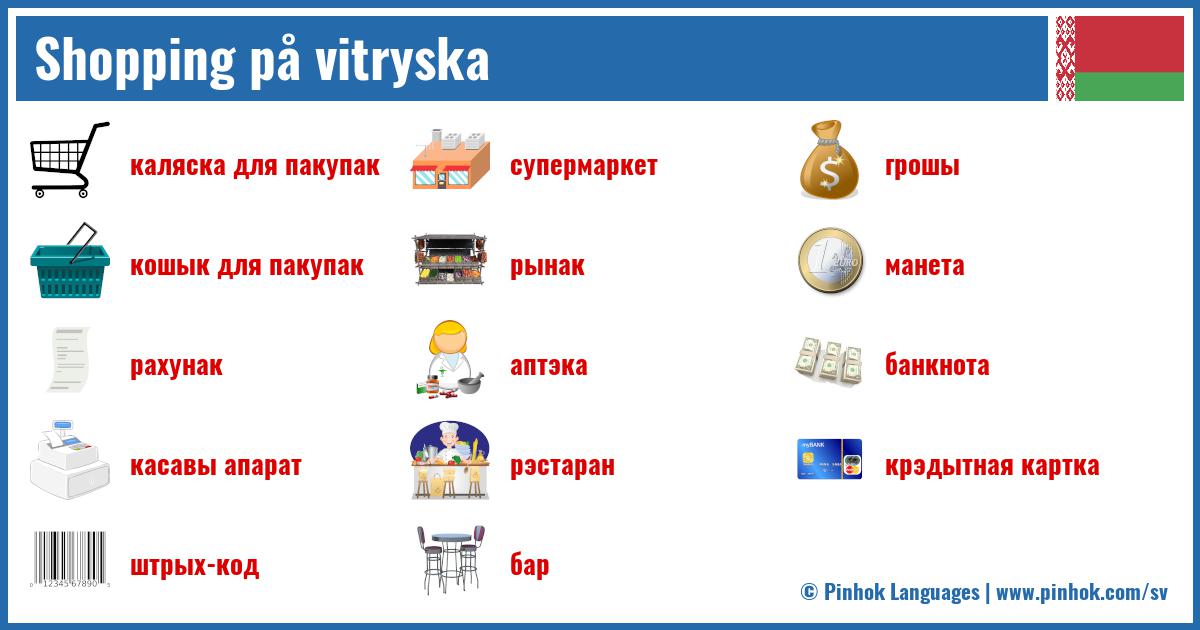 Shopping på vitryska

каляска для пакупак

кошык для пакупак

рахунак

касавы апарат

штрых-код

супермаркет

рынак

аптэка

рэстаран

бар

грошы

манета

банкнота

крэдытная картка

© Pinhok Languages | www.pinhok.com/sv